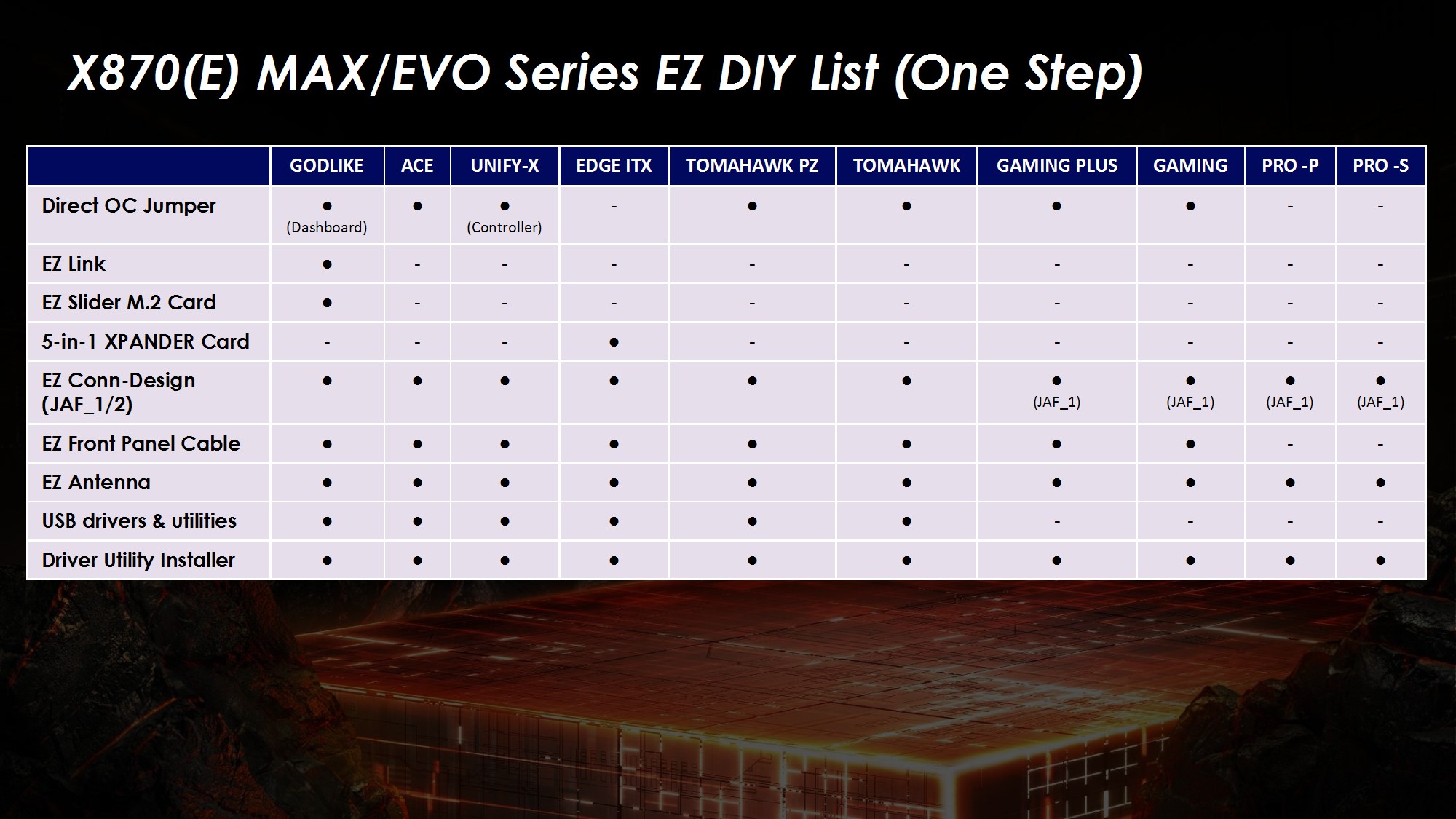 X870(E) MAX/EVO Series EZ DIY List (One Step)

| | GODLIKE | ACE | UNIFY-X | EDGE ITX | TOMAHAWK PZ | TOMAHAWK | GAMING PLUS | GAMING | PRO -P | PRO -S |
|---|---|---|---|---|---|---|---|---|---|---|
| Direct OC Jumper | ● (Dashboard) | ● | ● (Controller) | - | ● | ● | ● | ● | - | - |
| EZ Link | ● | - | - | - | - | - | - | - | - | - |
| EZ Slider M.2 Card | ● | - | - | - | - | - | - | - | - | - |
| 5-in-1 XPANDER Card | - | - | - | ● | - | - | - | - | - | - |
| EZ Conn-Design (JAF_1/2) | ● | ● | ● | ● | ● | ● | ● (JAF_1) | ● (JAF_1) | ● (JAF_1) | ● (JAF_1) |
| EZ Front Panel Cable | ● | ● | ● | ● | ● | ● | ● | ● | - | - |
| EZ Antenna | ● | ● | ● | ● | ● | ● | ● | ● | ● | ● |
| USB drivers & utilities | ● | ● | ● | ● | ● | ● | - | - | - | - |
| Driver Utility Installer | ● | ● | ● | ● | ● | ● | ● | ● | ● | ● |